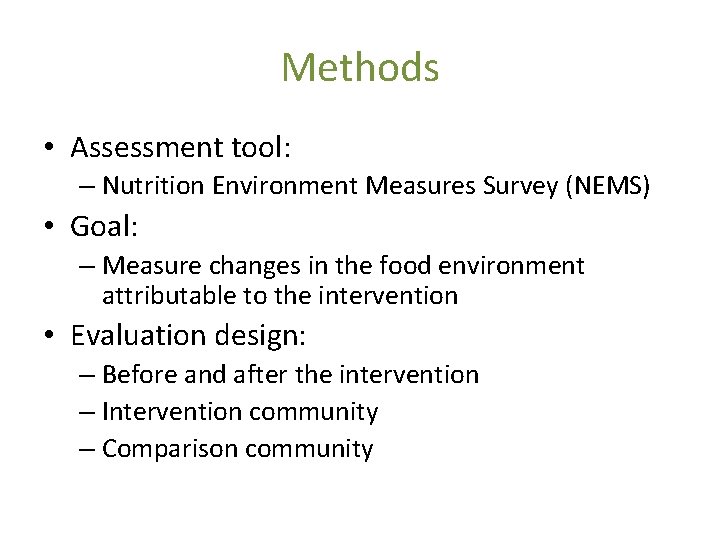 Methods

• Assessment tool:
– Nutrition Environment Measures Survey (NEMS)

• Goal:
– Measure changes in the food environment attributable to the intervention

• Evaluation design:
– Before and after the intervention
– Intervention community
– Comparison community